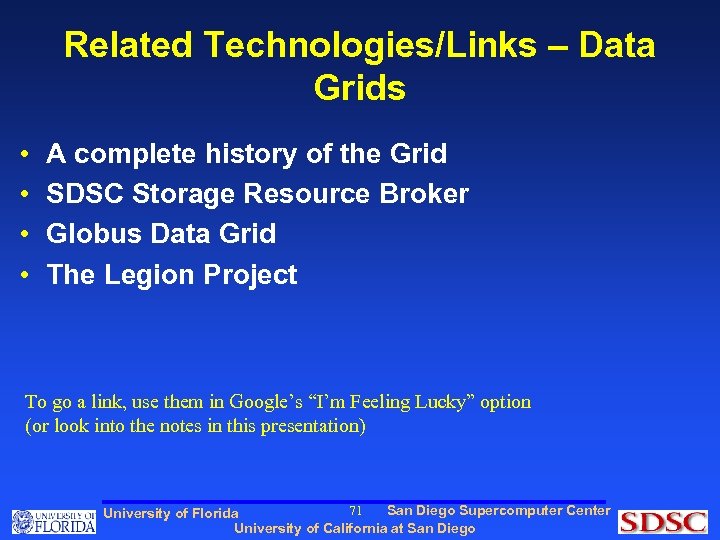 Related Technologies/Links – Data Grids

• A complete history of the Grid
• SDSC Storage Resource Broker
• Globus Data Grid
• The Legion Project

To go a link, use them in Google's "I'm Feeling Lucky" option (or look into the notes in this presentation)

UNIVERSITY OF FLORIDA

University of Florida

71

San Diego Supercomputer Center

University of California at San Diego

SDSC